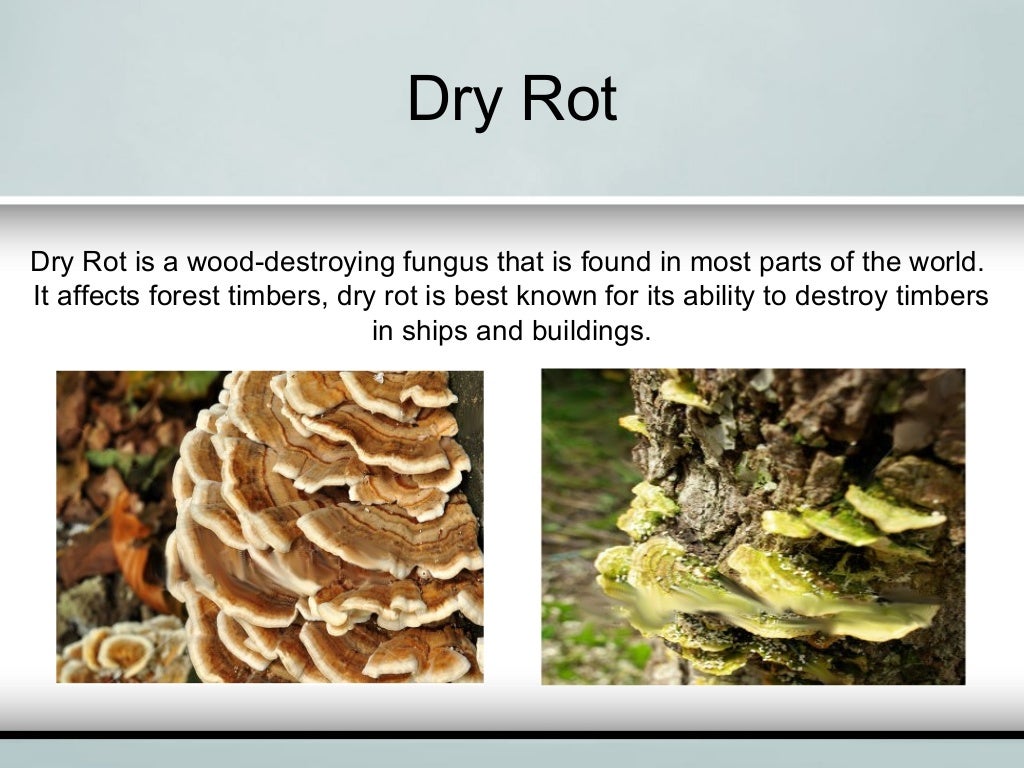 Dry Rot

Dry Rot is a wood-destroying fungus that is found in most parts of the world. It affects forest timbers, dry rot is best known for its ability to destroy timbers in ships and buildings.